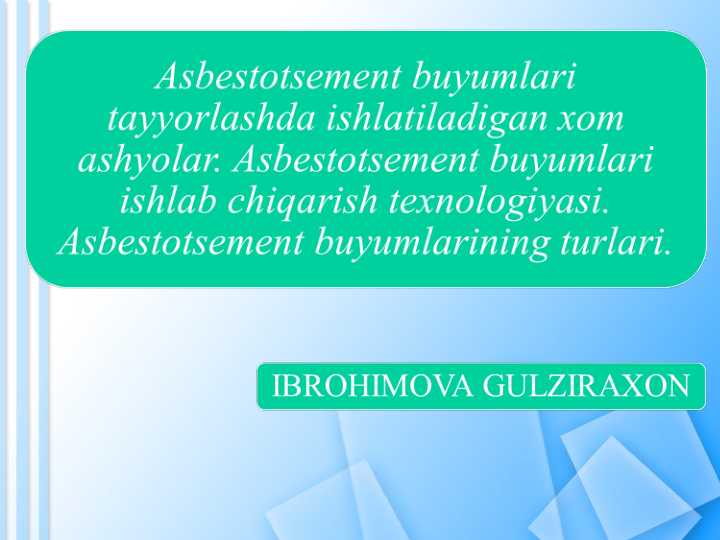 Asbestotsement buyumlari tayyorlashda ishlatiladigan xom ashyolar. Asbestotsement buyumlari ishlab chiqarish texnologiyasi. Asbestotsement buyumlarining turlari.

IBROHIMOVA GULZIRAXON